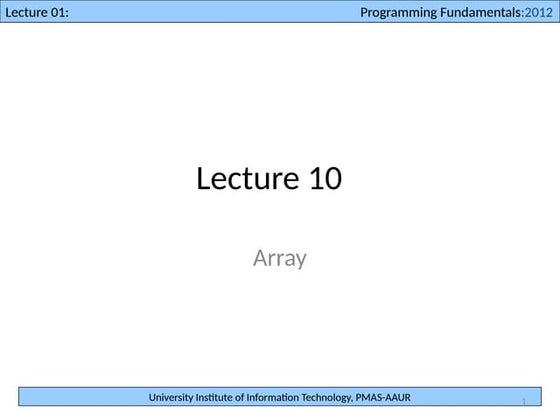 Lecture 01: Programming Fundamentals:2012

Lecture 10

Array

University Institute of Information Technology, PMAS-AAUR

1